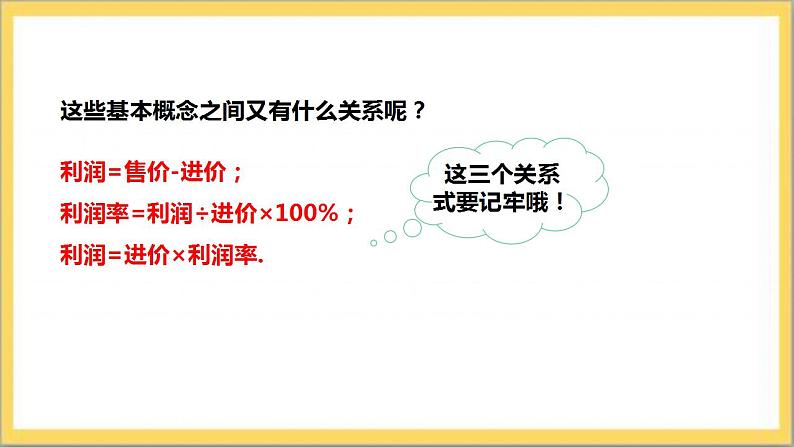 这些基本概念之间又有什么关系呢？

利润＝售价-进价；

利润率＝利润÷进价×100%；

利润＝进价×利润率.

这三个关系式要记牢哦！